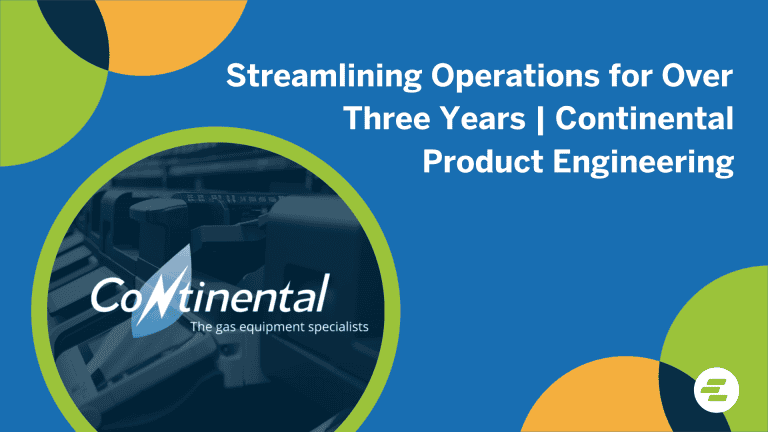 Streamlining Operations for Over Three Years | Continental Product Engineering

Continental
The gas equipment specialists